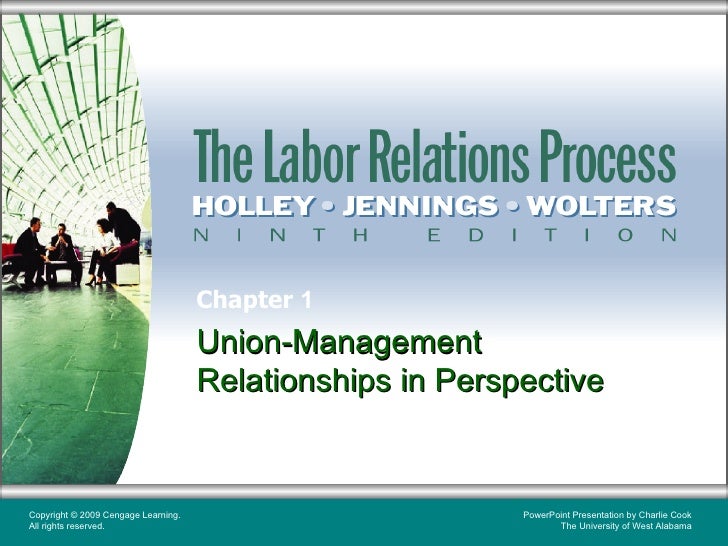 The Labor Relations Process
HOLLEY • JENNINGS • WOLTERS
NINTH EDITION

Chapter 1

Union-Management Relationships in Perspective

Copyright © 2009 Cengage Learning. All rights reserved.

PowerPoint Presentation by Charlie Cook
The University of West Alabama